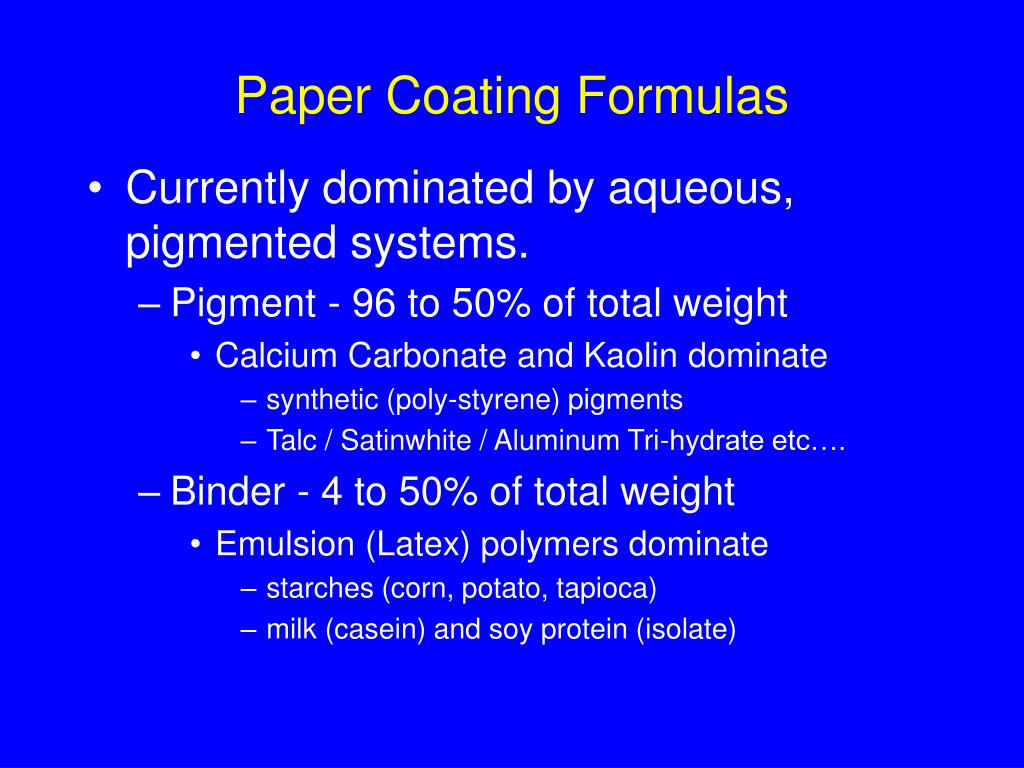 Paper Coating Formulas

• Currently dominated by aqueous, pigmented systems.
– Pigment - 96 to 50% of total weight
• Calcium Carbonate and Kaolin dominate
– synthetic (poly-styrene) pigments
– Talc / Satinwhite / Aluminum Tri-hydrate etc….
– Binder - 4 to 50% of total weight
• Emulsion (Latex) polymers dominate
– starches (corn, potato, tapioca)
– milk (casein) and soy protein (isolate)